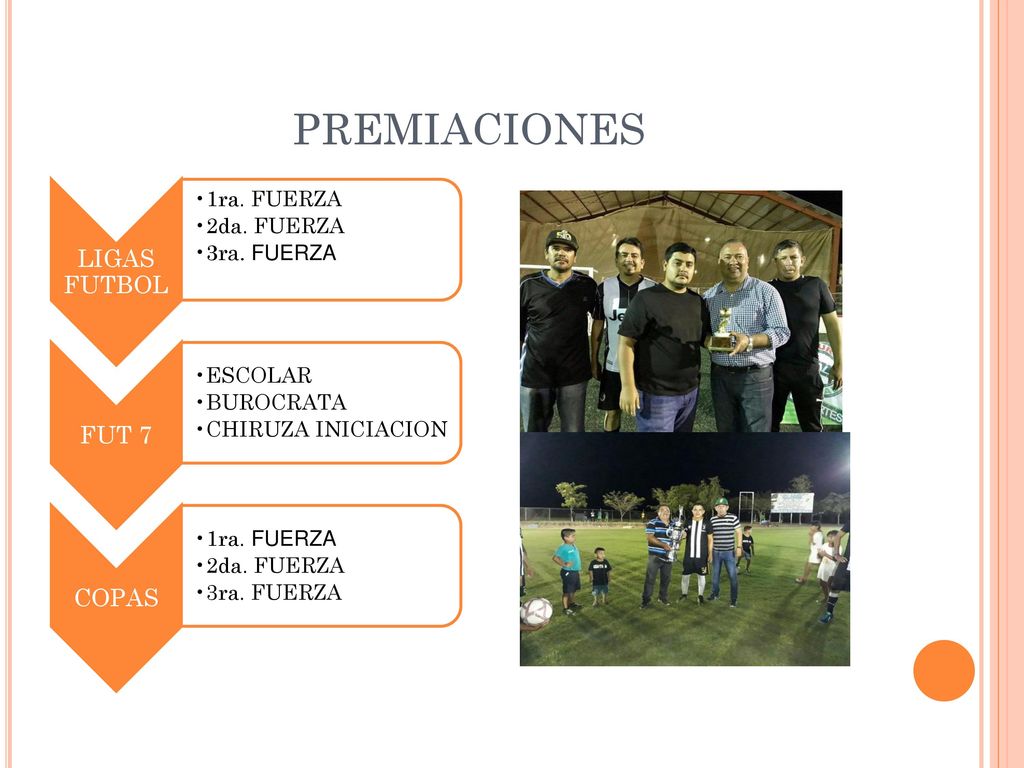 PREMIACIONES

LIGAS FUTBOL

• 1ra. FUERZA
• 2da. FUERZA
• 3ra. FUERZA

FUT 7

• ESCOLAR
• BUROCRATA
• CHIRUZA INICIACION

COPAS

• 1ra. FUERZA
• 2da. FUERZA
• 3ra. FUERZA